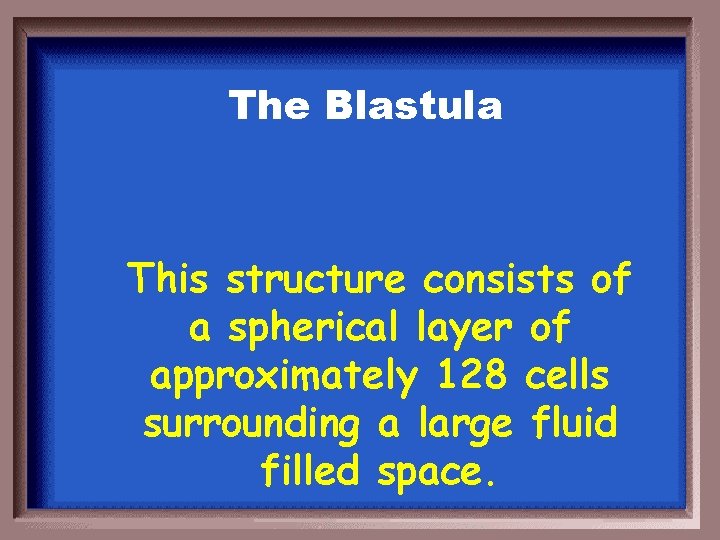 The Blastula

This structure consists of a spherical layer of approximately 128 cells surrounding a large fluid filled space.